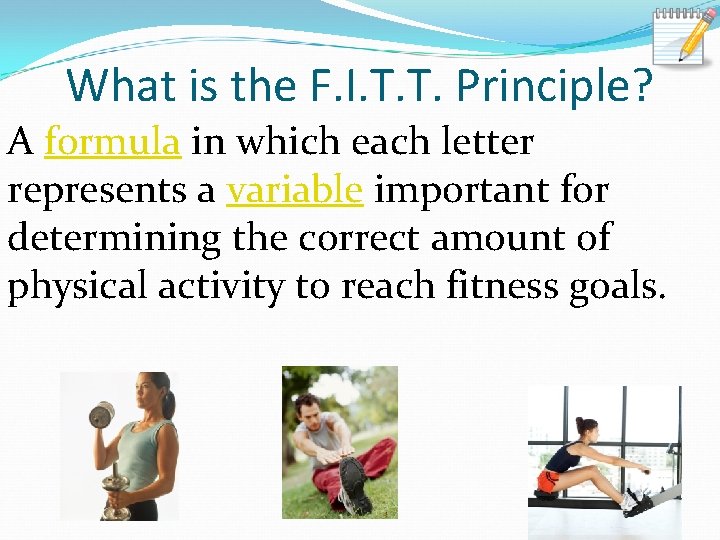 What is the F.I.T.T. Principle?

A formula in which each letter represents a variable important for determining the correct amount of physical activity to reach fitness goals.